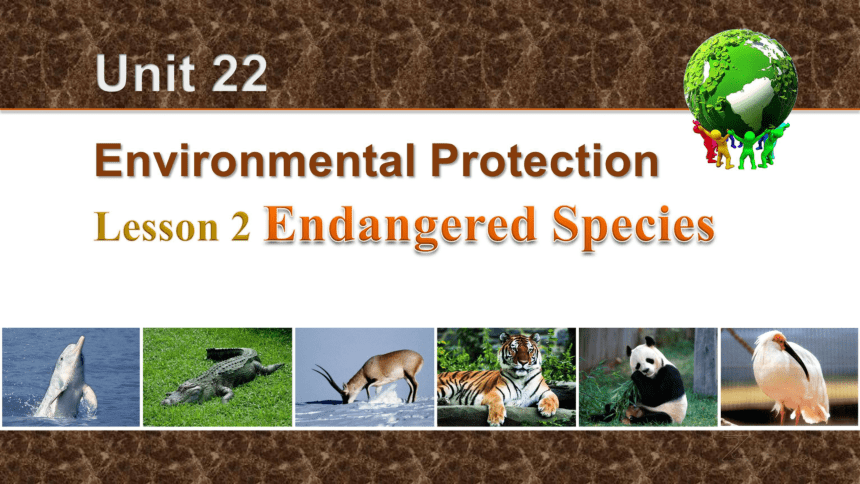 Unit 22

Environmental Protection

Lesson 2 Endangered Species